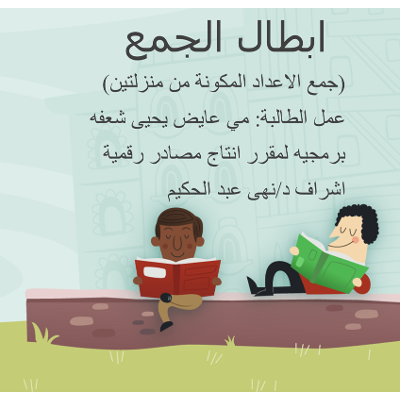 ابطال الجمع

(جمع الاعداد المكونة من منزلتين)

عمل الطالبة: مي عايض يحيى شعفه

برمجيه لمقرر انتاج مصادر رقمية

اشراف د/نهى عبد الحكيم